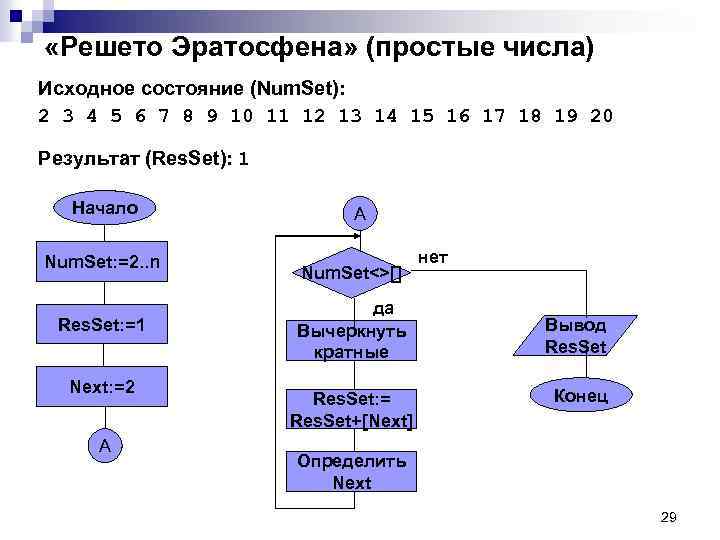 «Решето Эратосфена» (простые числа)

Исходное состояние (NumSet):
2 3 4 5 6 7 8 9 10 11 12 13 14 15 16 17 18 19 20

Результат (ResSet): 1

Начало

NumSet:=2..n

ResSet:=1

Next:=2

A

A

NumSet<>[]

нет

да

Вычеркнуть кратные

ResSet:= ResSet+[Next]

Определить Next

Вывод ResSet

Конец

29